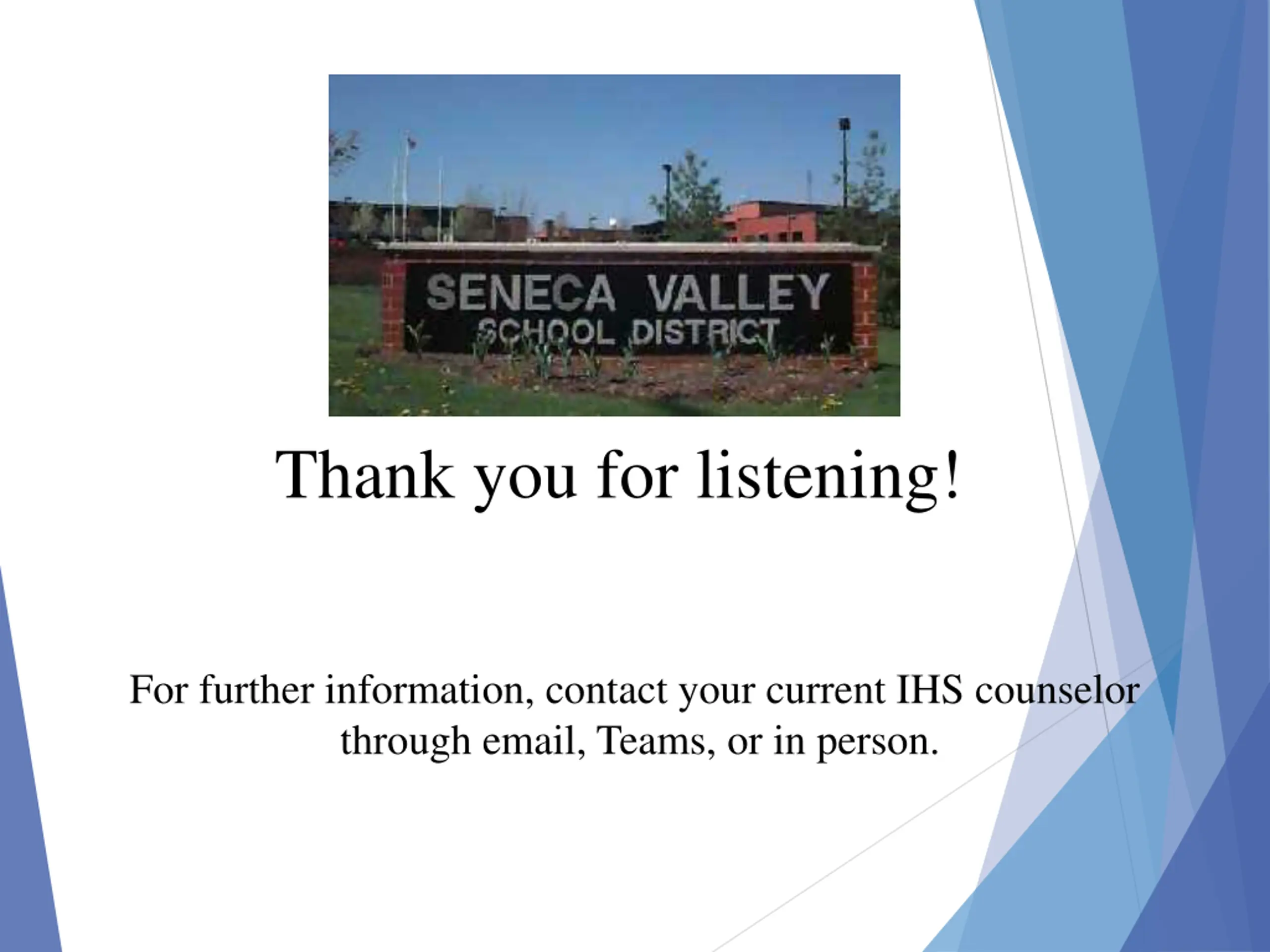 SENECA VALLEY
SCHOOL DISTRICT

Thank you for listening!

For further information, contact your current IHS counselor through email, Teams, or in person.